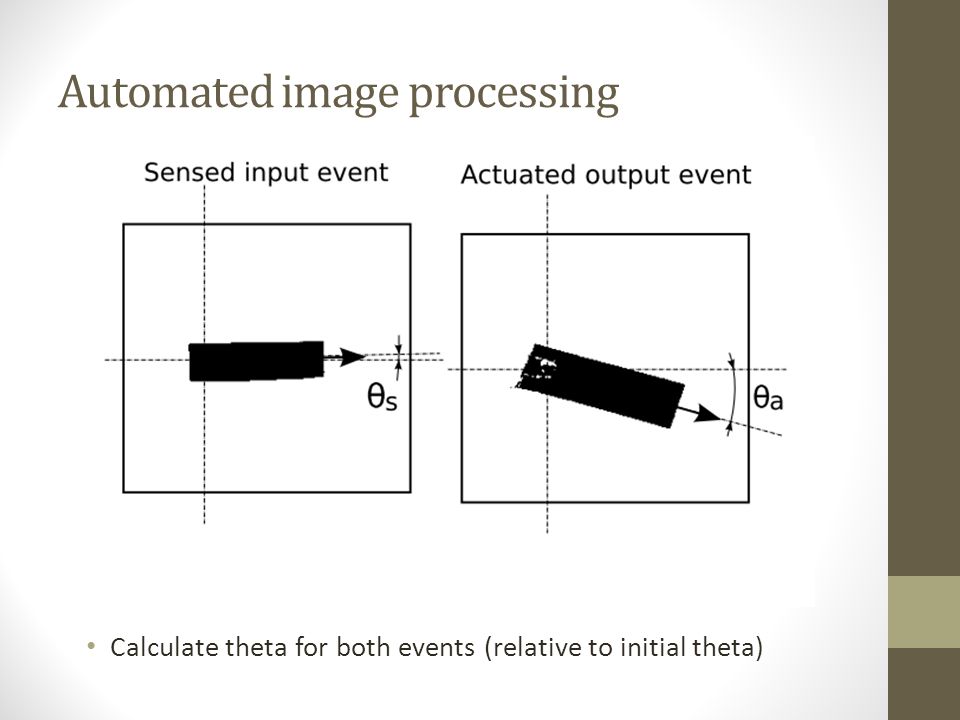 Automated image processing

Sensed input event

$\theta_s$

Actuated output event

$\theta_a$

• Calculate theta for both events (relative to initial theta)